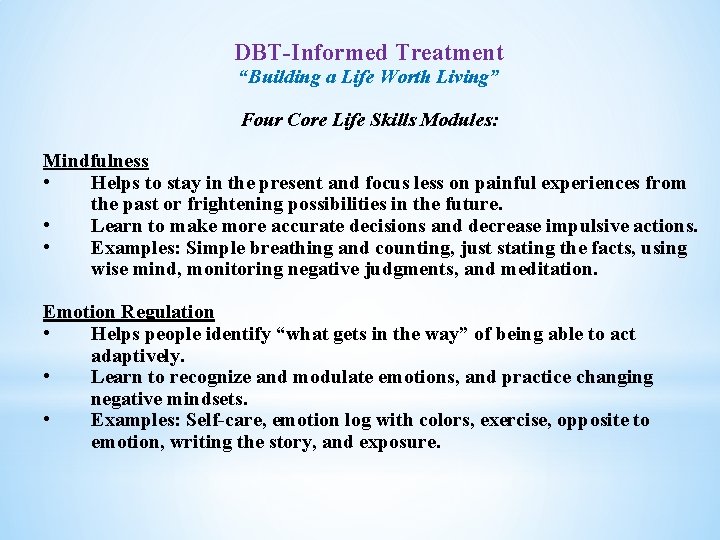 DBT-Informed Treatment
“Building a Life Worth Living”

Four Core Life Skills Modules:

Mindfulness
• Helps to stay in the present and focus less on painful experiences from the past or frightening possibilities in the future.
• Learn to make more accurate decisions and decrease impulsive actions.
• Examples: Simple breathing and counting, just stating the facts, using wise mind, monitoring negative judgments, and meditation.

Emotion Regulation
• Helps people identify “what gets in the way” of being able to act adaptively.
• Learn to recognize and modulate emotions, and practice changing negative mindsets.
• Examples: Self-care, emotion log with colors, exercise, opposite to emotion, writing the story, and exposure.